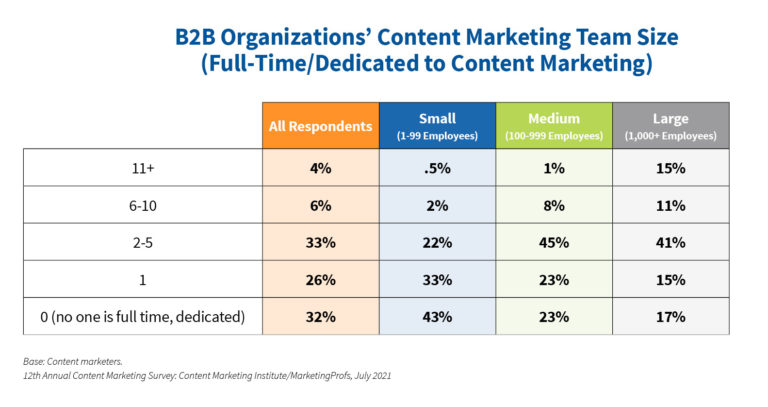 B2B Organizations' Content Marketing Team Size
(Full-Time/Dedicated to Content Marketing)

| | All Respondents | Small (1-99 Employees) | Medium (100-999 Employees) | Large (1,000+ Employees) |
|---|---|---|---|---|
| 11+ | 4% | .5% | 1% | 15% |
| 6-10 | 6% | 2% | 8% | 11% |
| 2-5 | 33% | 22% | 45% | 41% |
| 1 | 26% | 33% | 23% | 15% |
| 0 (no one is full time, dedicated) | 32% | 43% | 23% | 17% |

Base: Content marketers.
12th Annual Content Marketing Survey: Content Marketing Institute/MarketingProfs, July 2021